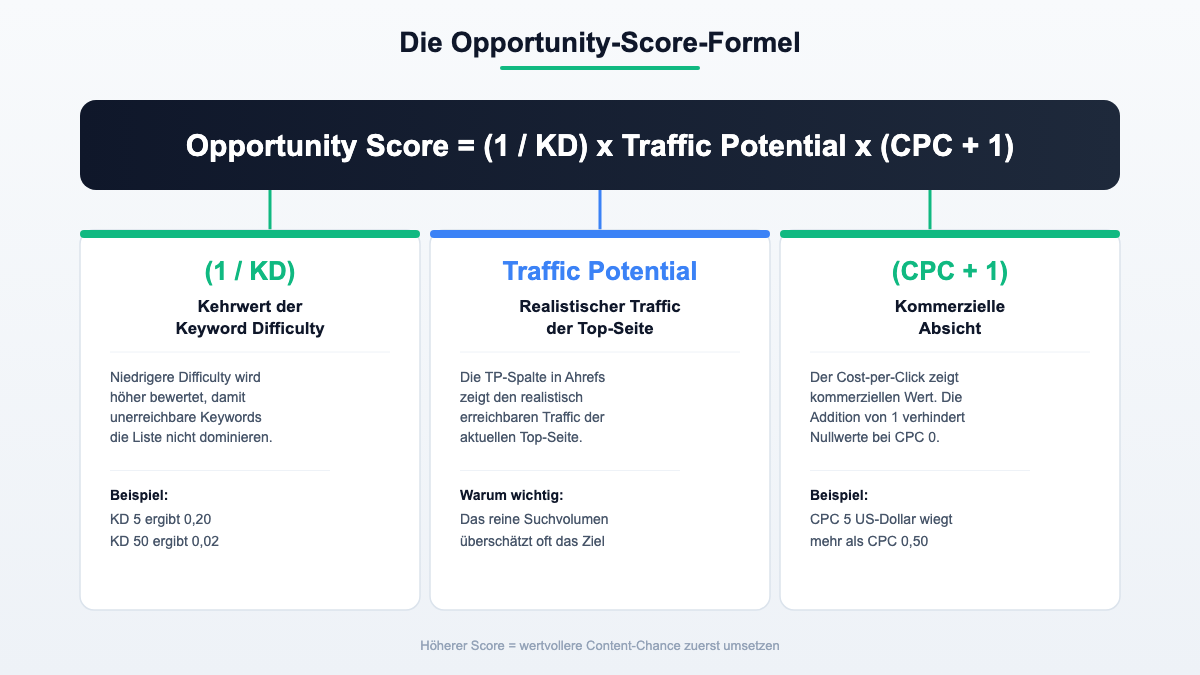 Die Opportunity-Score-Formel

Opportunity Score = (1 / KD) x Traffic Potential x (CPC + 1)

(1 / KD)

Kehrwert der Keyword Difficulty

Niedrigere Difficulty wird höher bewertet, damit unerreichbare Keywords die Liste nicht dominieren.

Beispiel:
KD 5 ergibt 0,20
KD 50 ergibt 0,02

Traffic Potential

Realistischer Traffic der Top-Seite

Die TP-Spalte in Ahrefs zeigt den realistisch erreichbaren Traffic der aktuellen Top-Seite.

Warum wichtig:
Das reine Suchvolumen überschätzt oft das Ziel

(CPC + 1)

Kommerzielle Absicht

Der Cost-per-Click zeigt kommerziellen Wert. Die Addition von 1 verhindert Nullwerte bei CPC 0.

Beispiel:
CPC 5 US-Dollar wiegt mehr als CPC 0,50

Höherer Score = wertvollere Content-Chance zuerst umsetzen